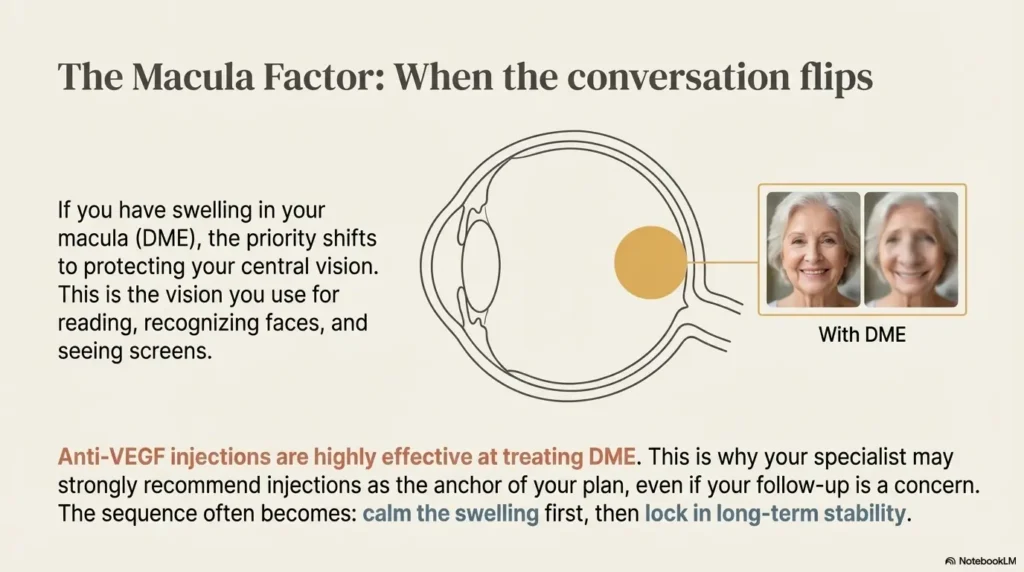 The Macula Factor: When the conversation flips

If you have swelling in your macula (DME), the priority shifts to protecting your central vision. This is the vision you use for reading, recognizing faces, and seeing screens.

With DME

Anti-VEGF injections are highly effective at treating DME. This is why your specialist may strongly recommend injections as the anchor of your plan, even if your follow-up is a concern. The sequence often becomes: calm the swelling first, then lock in long-term stability.

NotebookLM